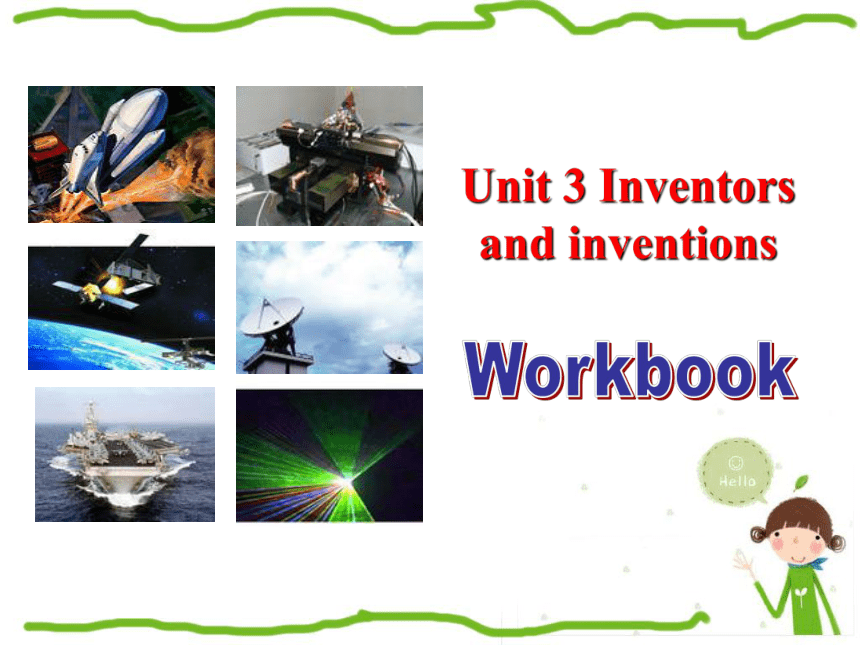 Unit 3 Inventors and inventions

Workbook

Hello